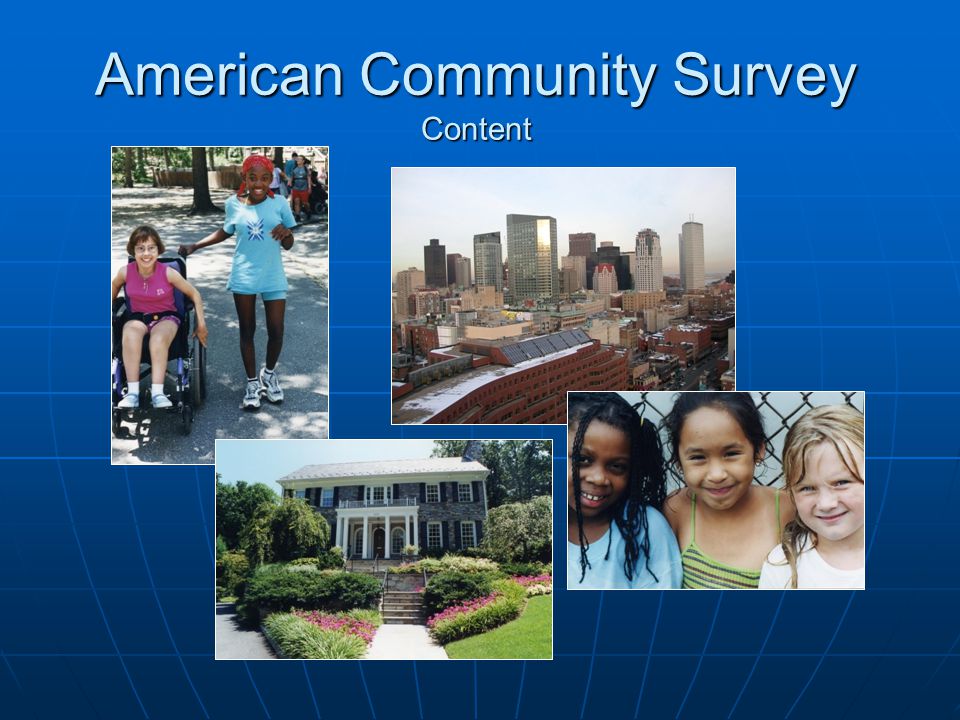 American Community Survey
Content